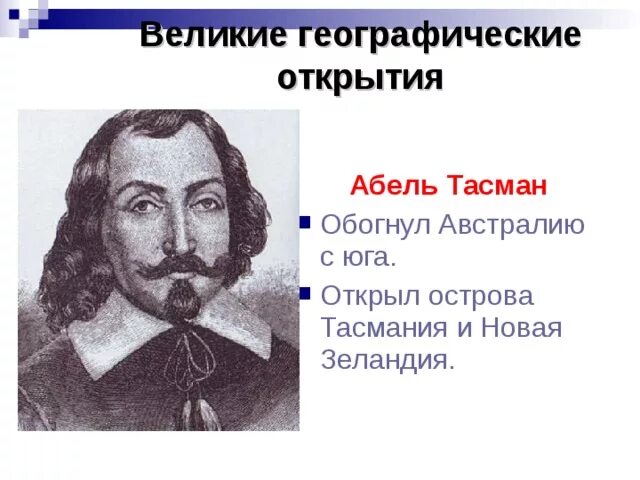 Великие географические открытия

Абель Тасман

Обогнул Австралию с юга.

Открыл острова Тасмания и Новая Зеландия.